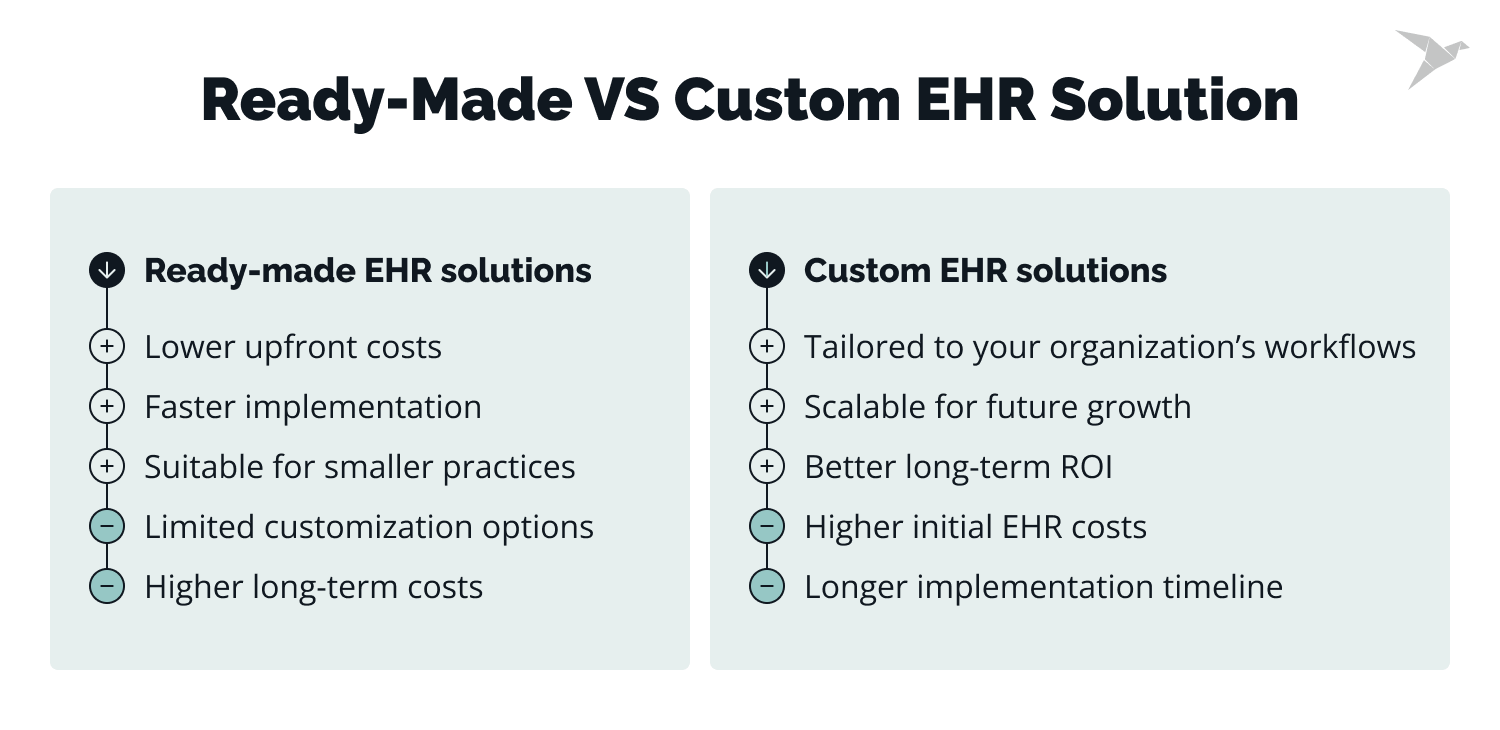 Ready-Made VS Custom EHR Solution

Ready-made EHR solutions

+ Lower upfront costs

+ Faster implementation

+ Suitable for smaller practices

− Limited customization options

− Higher long-term costs

Custom EHR solutions

+ Tailored to your organization's workflows

+ Scalable for future growth

+ Better long-term ROI

− Higher initial EHR costs

− Longer implementation timeline